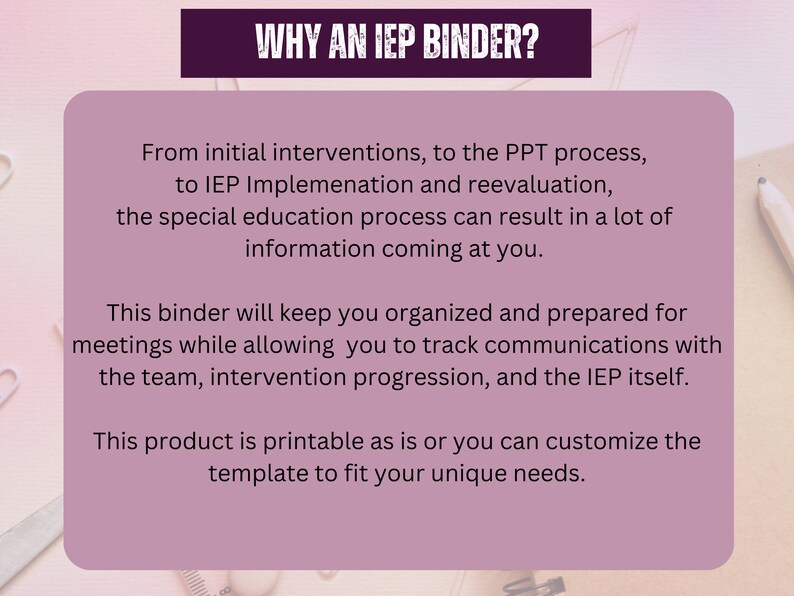 WHY AN IEP BINDER?

From initial interventions, to the PPT process, to IEP Implemenation and reevaluation, the special education process can result in a lot of information coming at you.

This binder will keep you organized and prepared for meetings while allowing you to track communications with the team, intervention progression, and the IEP itself.

This product is printable as is or you can customize the template to fit your unique needs.